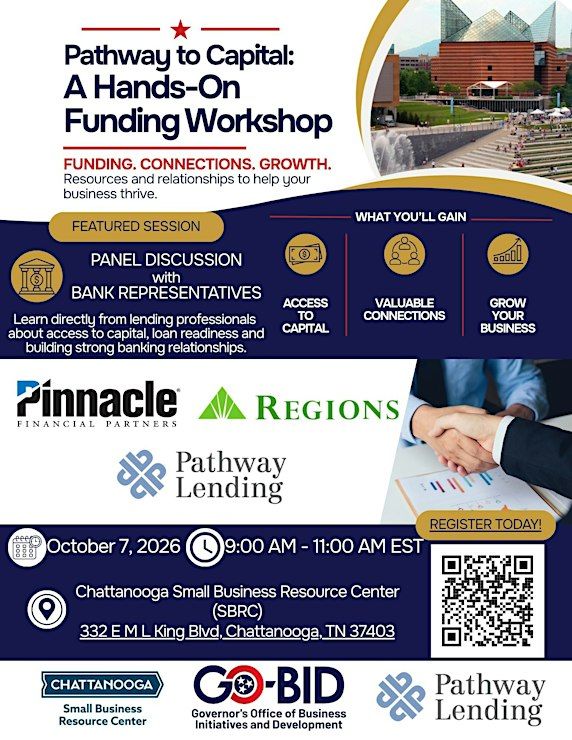 Pathway to Capital: A Hands-On Funding Workshop

FUNDING. CONNECTIONS. GROWTH.
Resources and relationships to help your business thrive.

FEATURED SESSION

PANEL DISCUSSION with BANK REPRESENTATIVES

Learn directly from lending professionals about access to capital, loan readiness and building strong banking relationships.

WHAT YOU'LL GAIN

ACCESS TO CAPITAL

VALUABLE CONNECTIONS

GROW YOUR BUSINESS

Pinnacle FINANCIAL PARTNERS

REGIONS

Pathway Lending

REGISTER TODAY!

October 7, 2026

9:00 AM - 11:00 AM EST

Chattanooga Small Business Resource Center (SBRC)
332 E M L King Blvd, Chattanooga, TN 37403

CHATTANOOGA Small Business Resource Center

GO-BID Governor's Office of Business Initiatives and Development

Pathway Lending